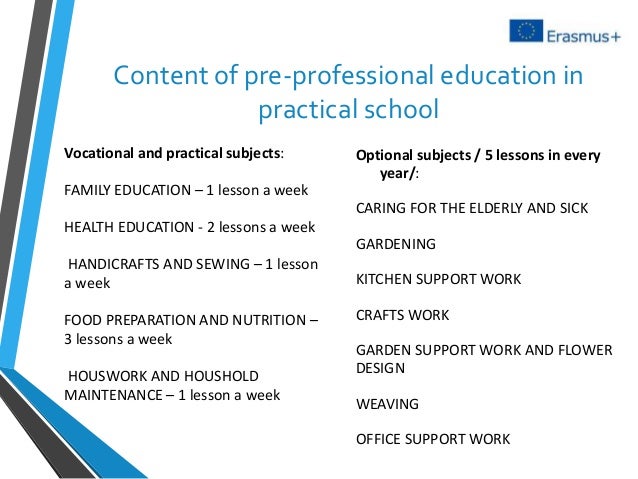 Erasmus+

Content of pre-professional education in practical school

Vocational and practical subjects:

FAMILY EDUCATION – 1 lesson a week

HEALTH EDUCATION - 2 lessons a week

HANDICRAFTS AND SEWING – 1 lesson a week

FOOD PREPARATION AND NUTRITION – 3 lessons a week

HOUSWORK AND HOUSHOLD MAINTENANCE – 1 lesson a week

Optional subjects / 5 lessons in every year/:

CARING FOR THE ELDERLY AND SICK

GARDENING

KITCHEN SUPPORT WORK

CRAFTS WORK

GARDEN SUPPORT WORK AND FLOWER DESIGN

WEAVING

OFFICE SUPPORT WORK